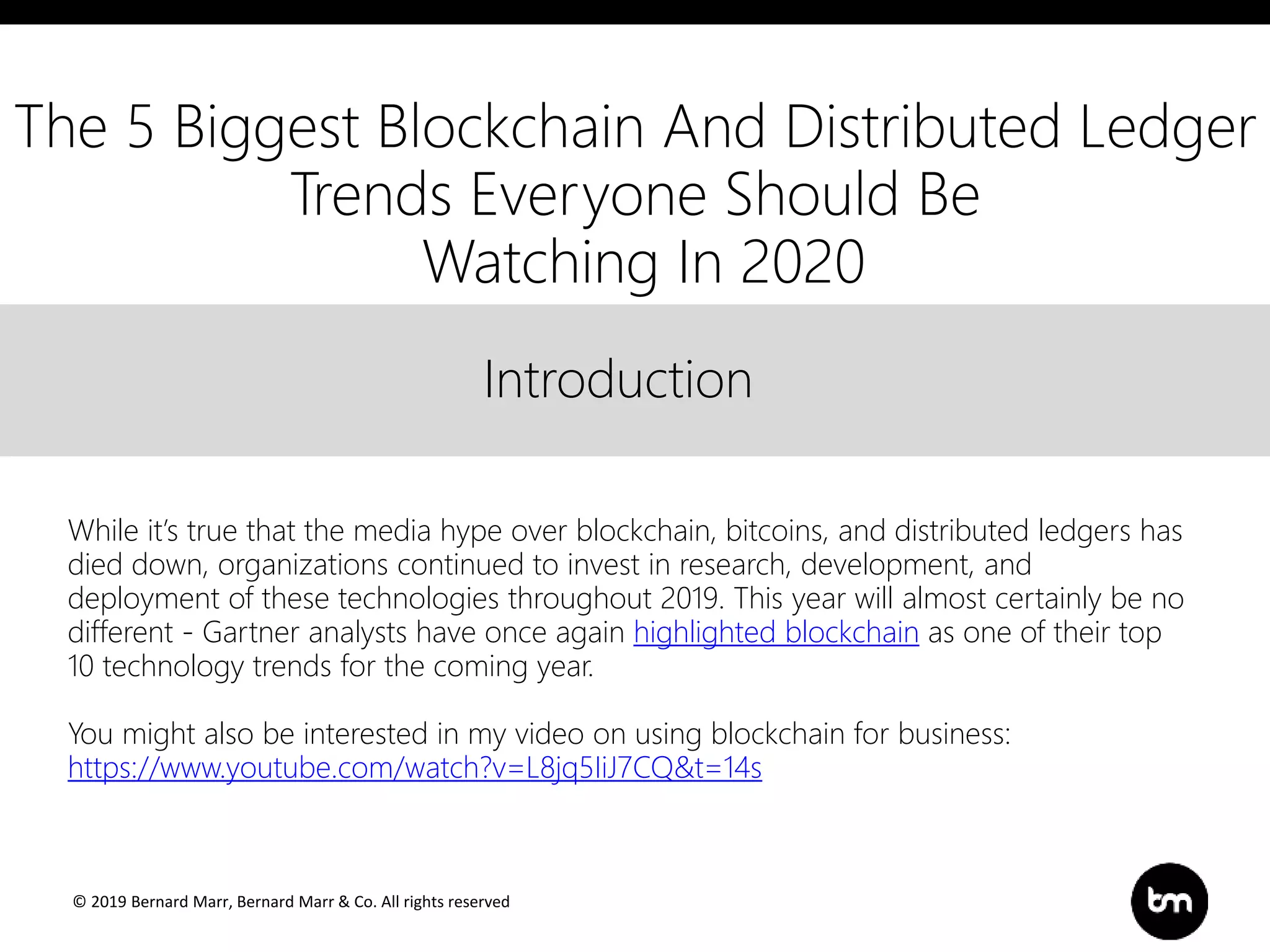 The 5 Biggest Blockchain And Distributed Ledger Trends Everyone Should Be Watching In 2020

Introduction

While it's true that the media hype over blockchain, bitcoins, and distributed ledgers has died down, organizations continued to invest in research, development, and deployment of these technologies throughout 2019. This year will almost certainly be no different - Gartner analysts have once again highlighted blockchain as one of their top 10 technology trends for the coming year.

You might also be interested in my video on using blockchain for business: https://www.youtube.com/watch?v=L8jq5IiJ7CQ&t=14s

© 2019 Bernard Marr, Bernard Marr & Co. All rights reserved

bm